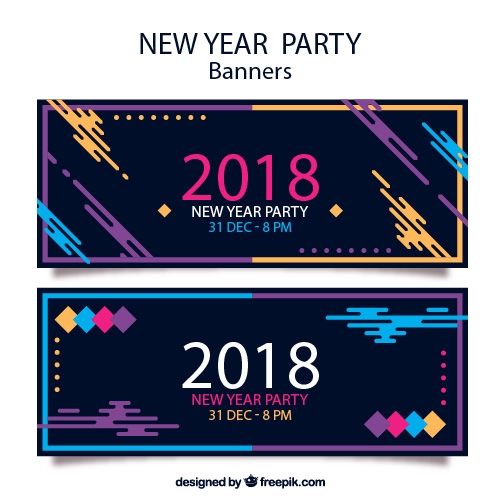 NEW YEAR PARTY
Banners

2018
NEW YEAR PARTY
31 DEC - 8 PM

2018
NEW YEAR PARTY
31 DEC - 8 PM

designed by freepik.com